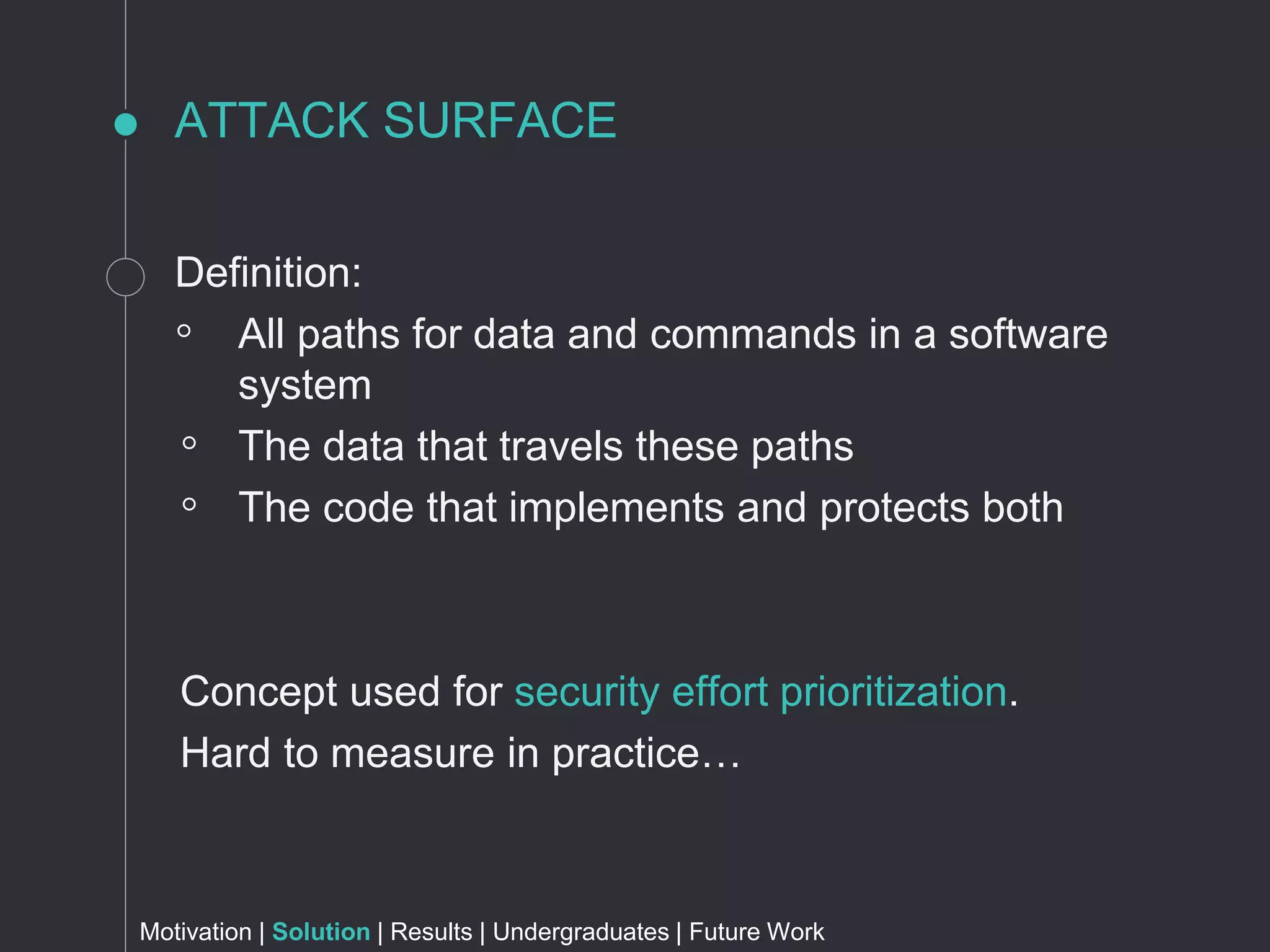 ATTACK SURFACE

Definition:

◦ All paths for data and commands in a software system
◦ The data that travels these paths
◦ The code that implements and protects both

Concept used for security effort prioritization.
Hard to measure in practice…

Motivation | Solution | Results | Undergraduates | Future Work